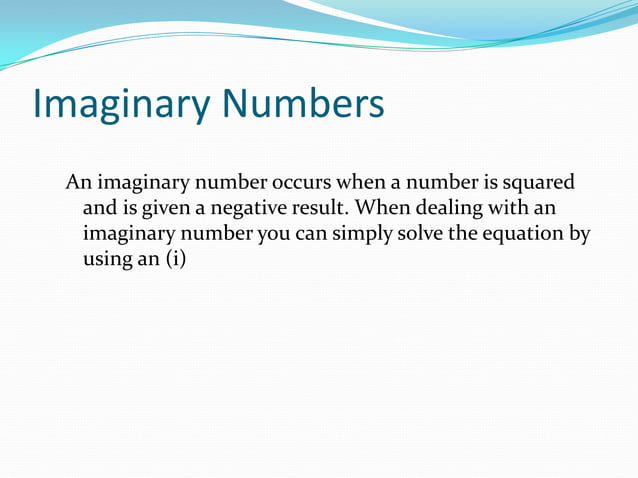 Imaginary Numbers

An imaginary number occurs when a number is squared and is given a negative result. When dealing with an imaginary number you can simply solve the equation by using an (i)